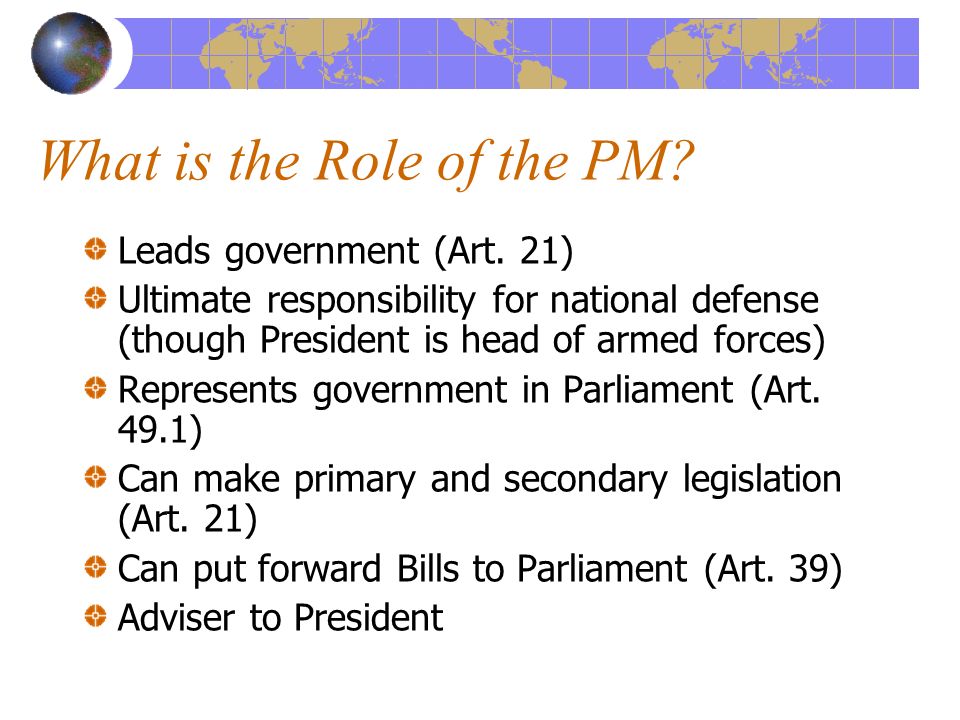 What is the Role of the PM?

Leads government (Art. 21)

Ultimate responsibility for national defense (though President is head of armed forces)

Represents government in Parliament (Art. 49.1)

Can make primary and secondary legislation (Art. 21)

Can put forward Bills to Parliament (Art. 39)

Adviser to President